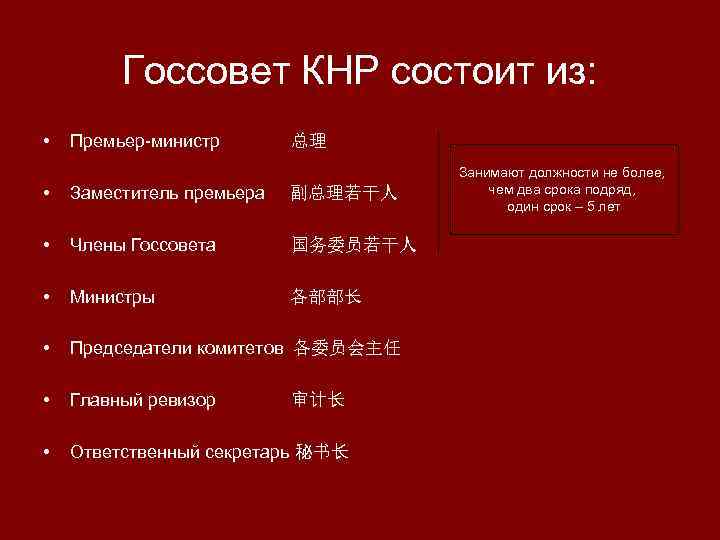 Госсовет КНР состоит из:

• Премьер-министр 总理
• Заместитель премьера 副总理若干人
• Члены Госсовета 国务委员若干人
• Министры 各部部长
• Председатели комитетов 各委员会主任
• Главный ревизор 审计长
• Ответственный секретарь 秘书长

Занимают должности не более, чем два срока подряд, один срок – 5 лет